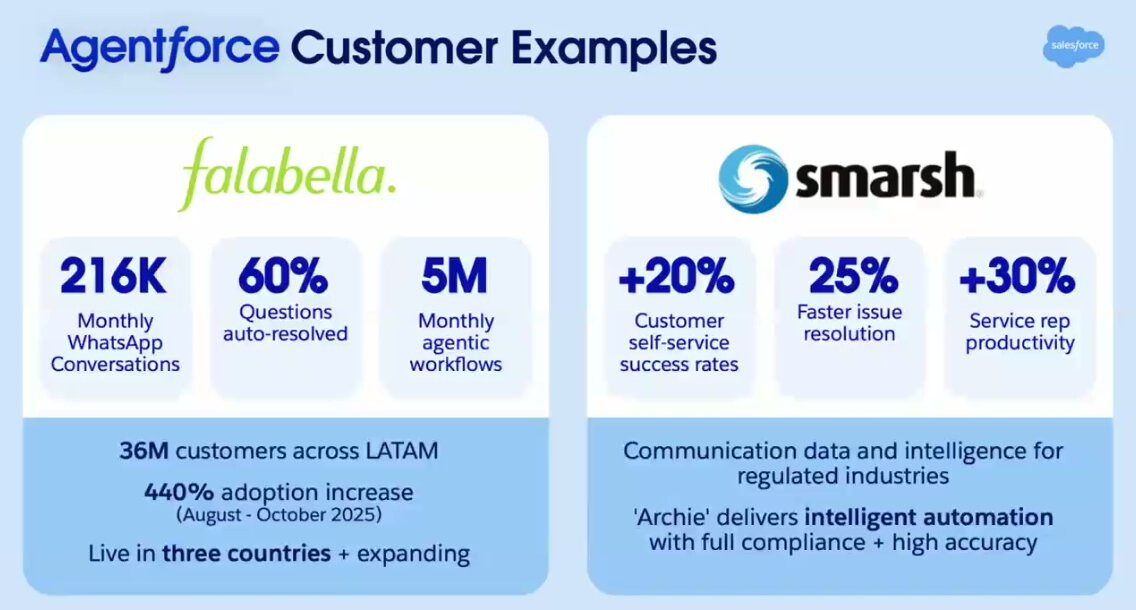 Agentforce Customer Examples

salesforce

falabella.

216K
Monthly WhatsApp Conversations

60%
Questions auto-resolved

5M
Monthly agentic workflows

36M customers across LATAM

440% adoption increase
(August - October 2025)

Live in three countries + expanding

smarsh

+20%
Customer self-service success rates

25%
Faster issue resolution

+30%
Service rep productivity

Communication data and intelligence for regulated industries

'Archie' delivers intelligent automation with full compliance + high accuracy